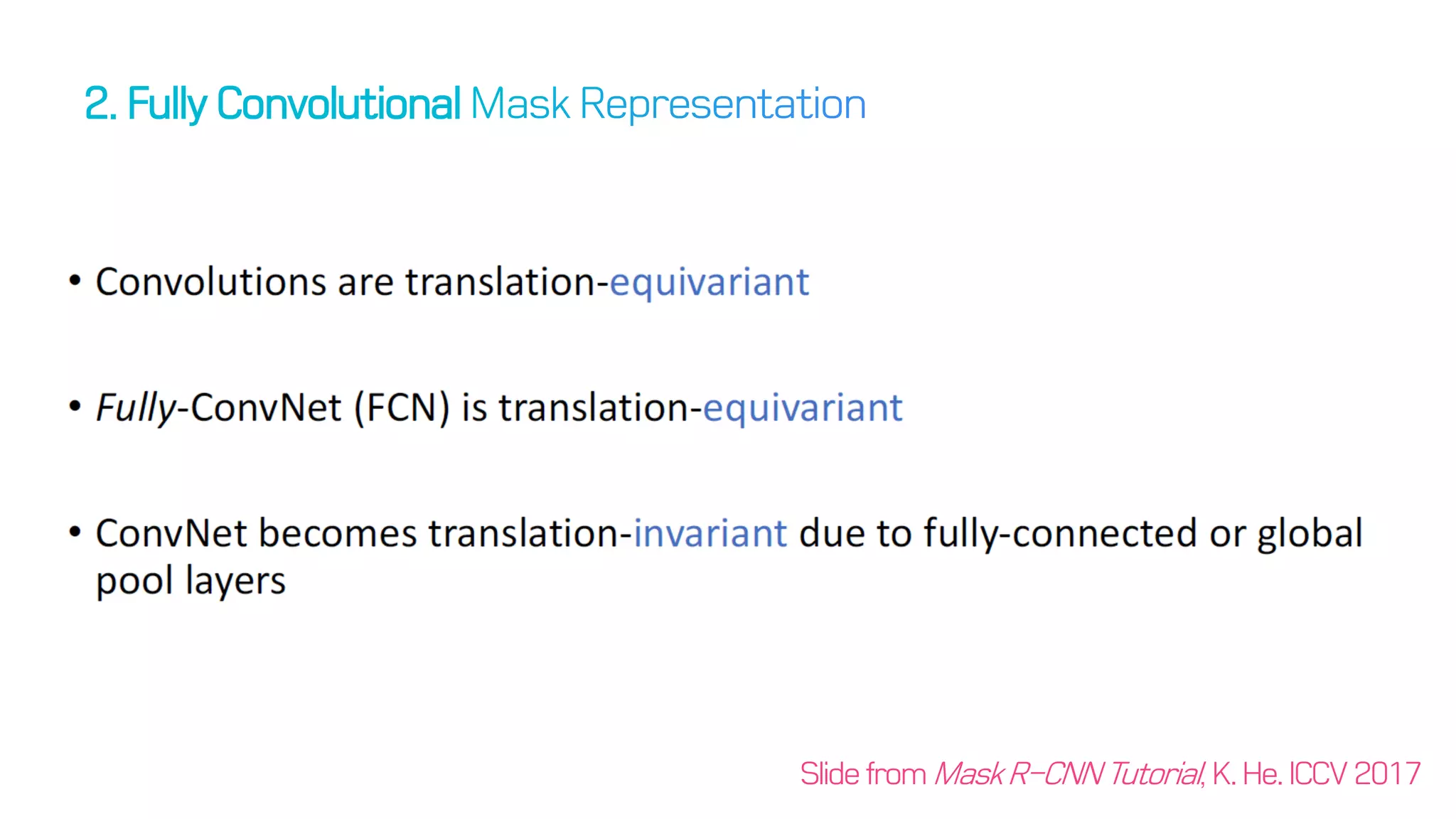 2. Fully Convolutional Mask Representation

• Convolutions are translation-equivariant

• Fully-ConvNet (FCN) is translation-equivariant

• ConvNet becomes translation-invariant due to fully-connected or global pool layers

Slide from Mask R-CNN Tutorial, K. He. ICCV 2017